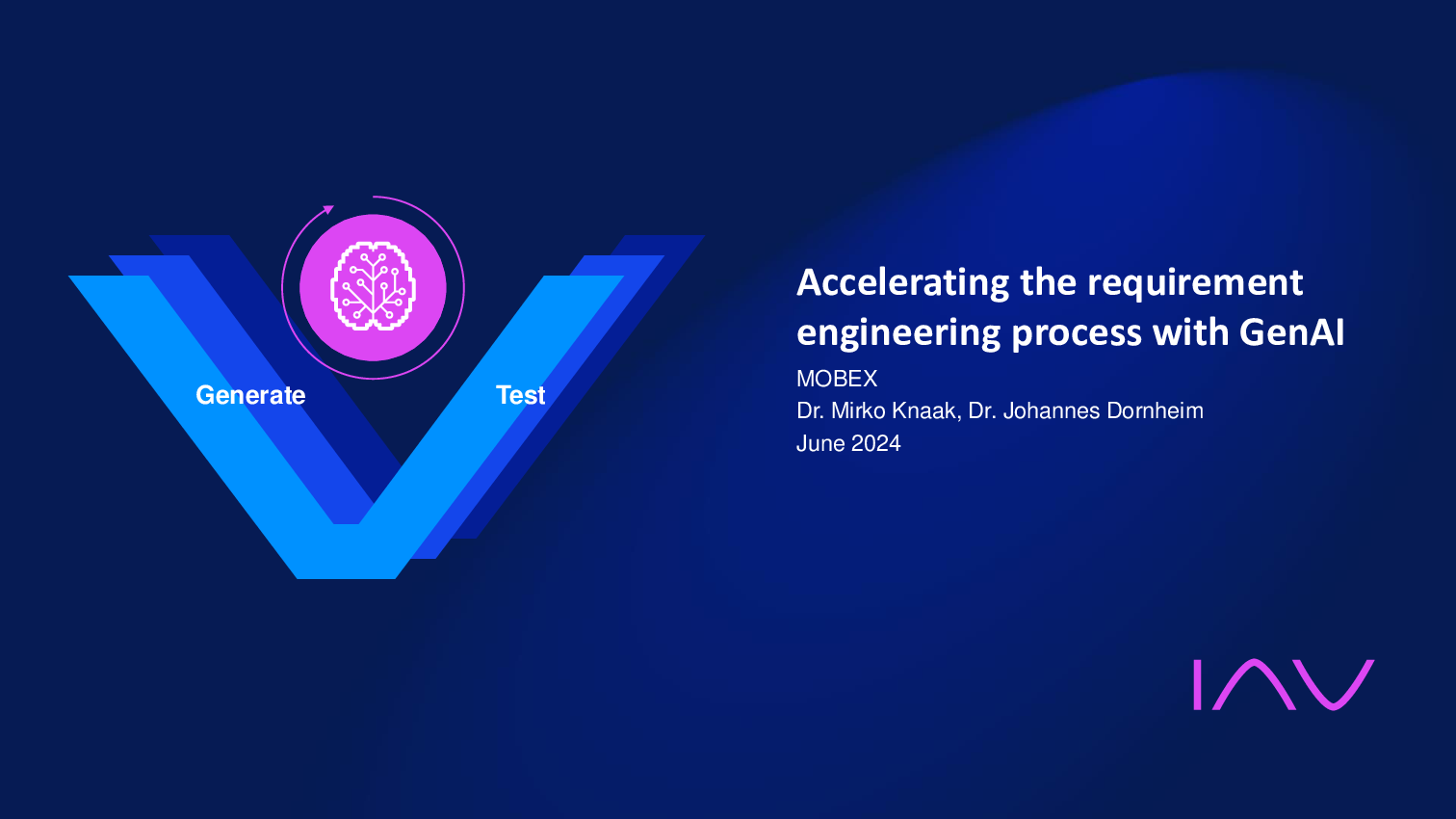 Generate
Test

Accelerating the requirement engineering process with GenAI
MOBEX
Dr. Mirko Knaak, Dr. Johannes Dornheim
June 2024

IAV